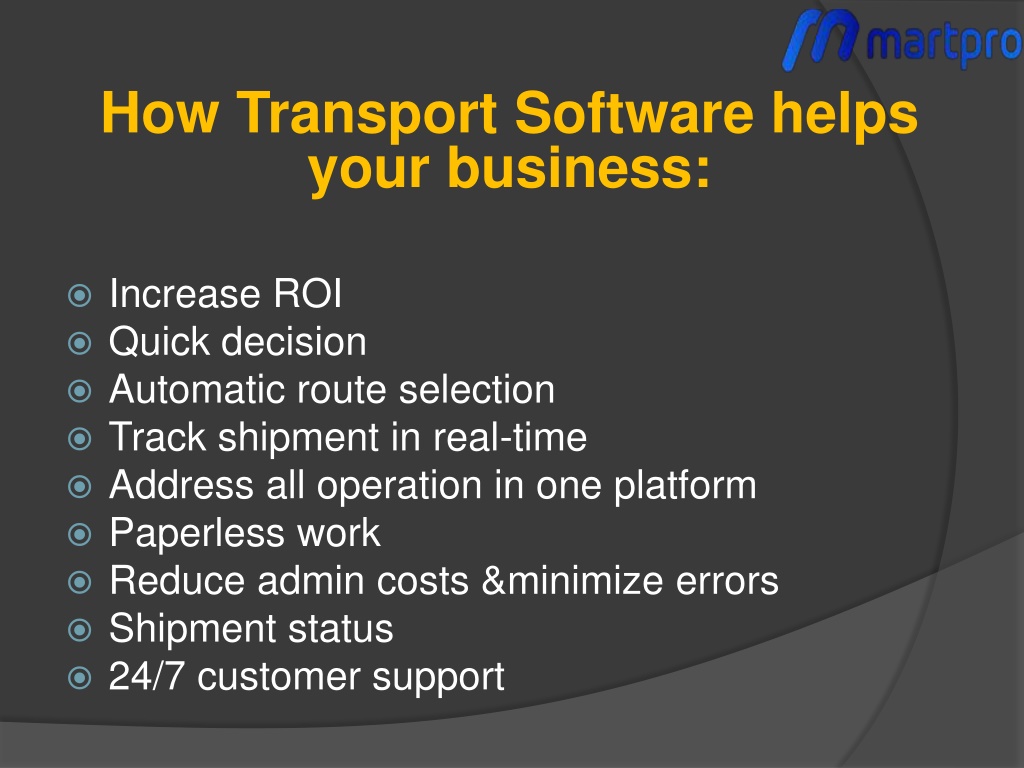 martpro

How Transport Software helps your business:

Increase ROI
Quick decision
Automatic route selection
Track shipment in real-time
Address all operation in one platform
Paperless work
Reduce admin costs &minimize errors
Shipment status
24/7 customer support